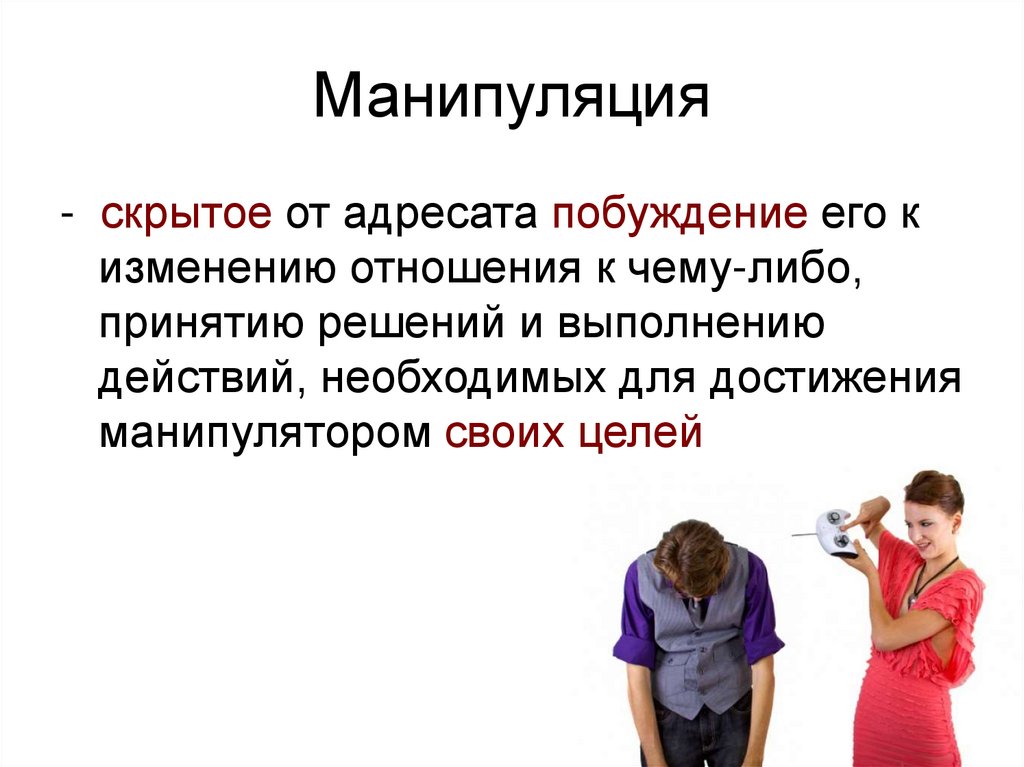 Манипуляция

- скрытое от адресата побуждение его к изменению отношения к чему-либо, принятию решений и выполнению действий, необходимых для достижения манипулятором своих целей